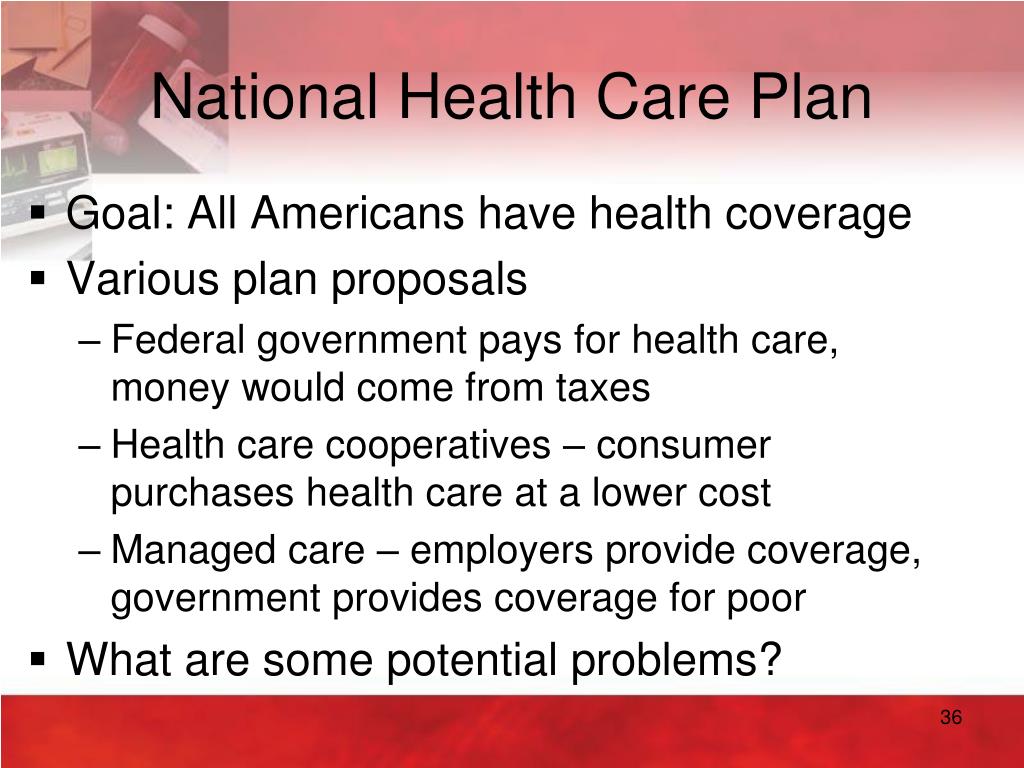 National Health Care Plan

▪ Goal: All Americans have health coverage
▪ Various plan proposals
– Federal government pays for health care, money would come from taxes
– Health care cooperatives – consumer purchases health care at a lower cost
– Managed care – employers provide coverage, government provides coverage for poor
▪ What are some potential problems?

36